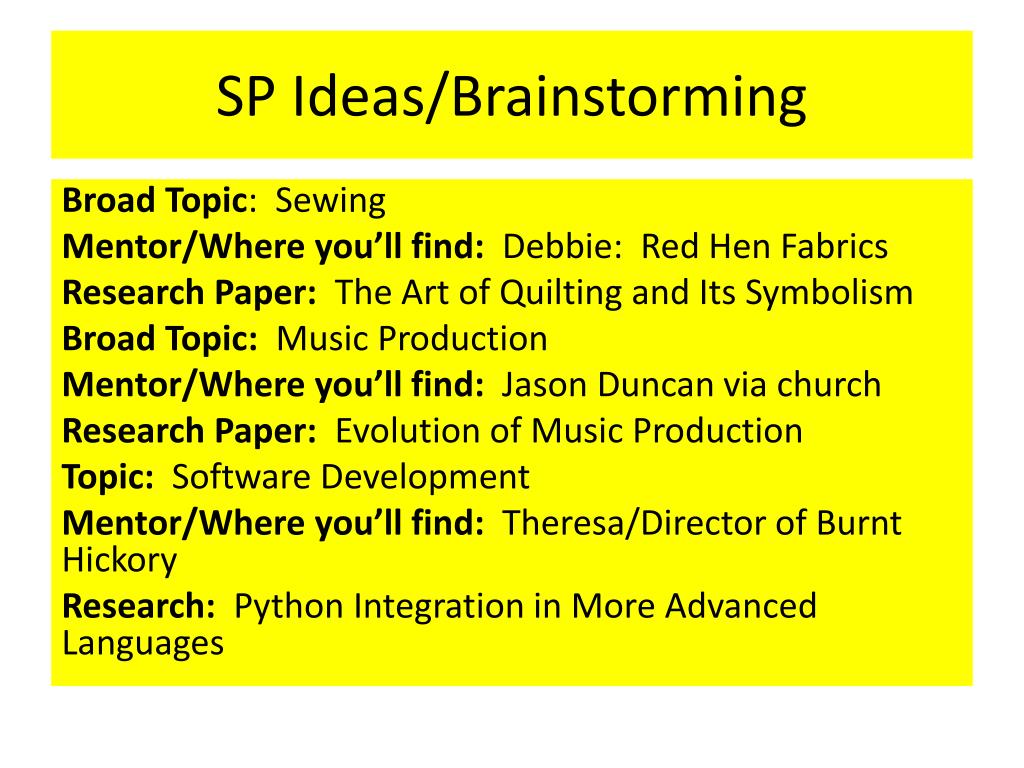 SP Ideas/Brainstorming

Broad Topic: Sewing
Mentor/Where you'll find: Debbie: Red Hen Fabrics
Research Paper: The Art of Quilting and Its Symbolism
Broad Topic: Music Production
Mentor/Where you'll find: Jason Duncan via church
Research Paper: Evolution of Music Production
Topic: Software Development
Mentor/Where you'll find: Theresa/Director of Burnt Hickory
Research: Python Integration in More Advanced Languages